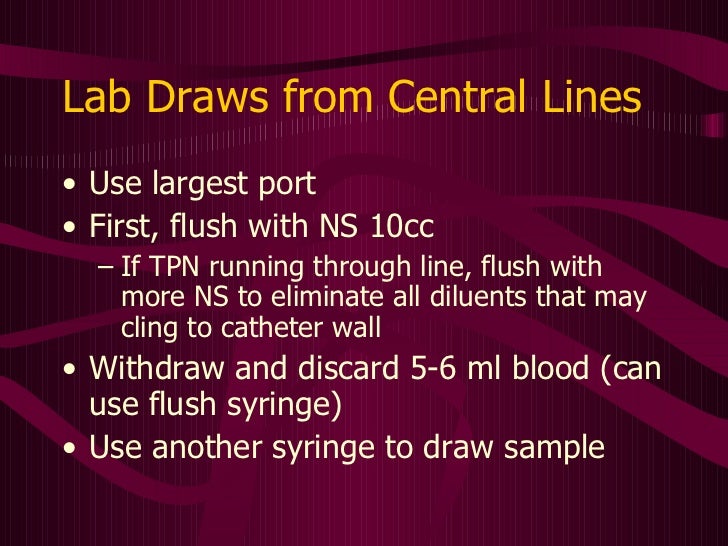 Lab Draws from Central Lines

• Use largest port
• First, flush with NS 10cc
– If TPN running through line, flush with more NS to eliminate all diluents that may cling to catheter wall
• Withdraw and discard 5-6 ml blood (can use flush syringe)
• Use another syringe to draw sample